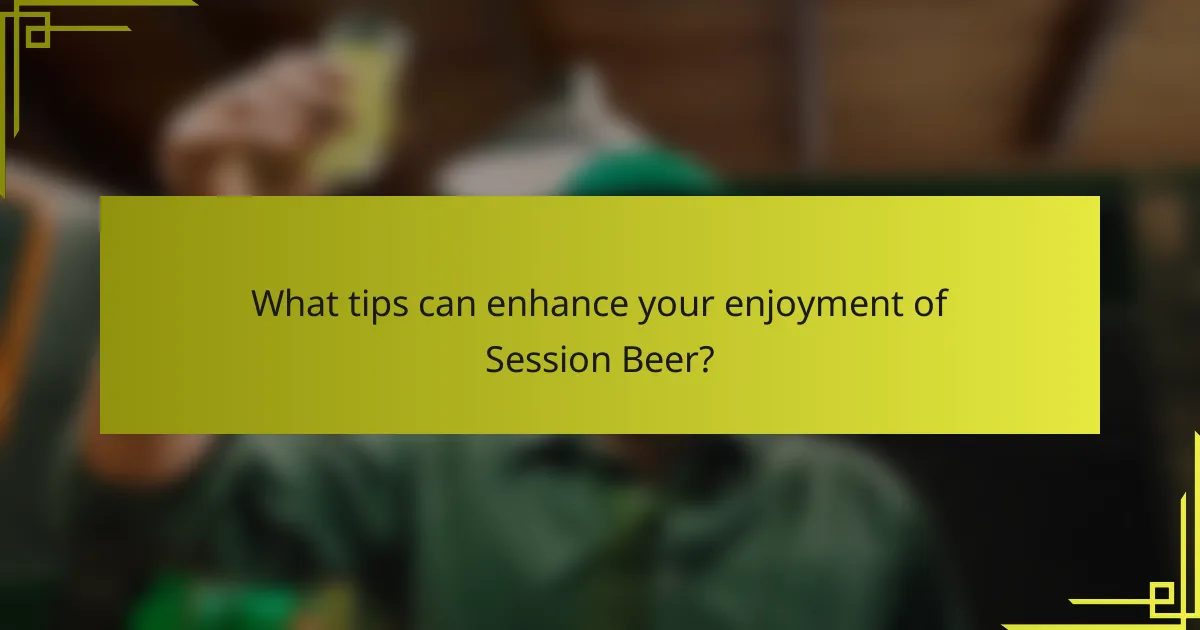 What tips can enhance your enjoyment of Session Beer?